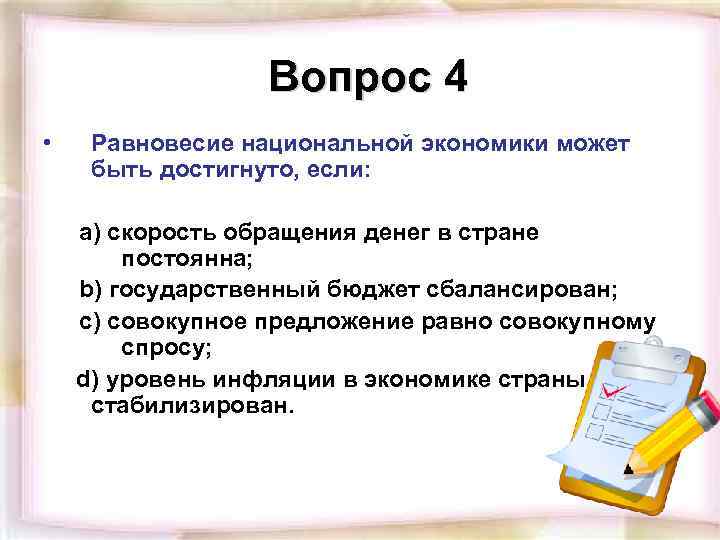 Вопрос 4

• Равновесие национальной экономики может быть достигнуто, если:

a) скорость обращения денег в стране постоянна;

b) государственный бюджет сбалансирован;

c) совокупное предложение равно совокупному спросу;

d) уровень инфляции в экономике страны стабилизирован.